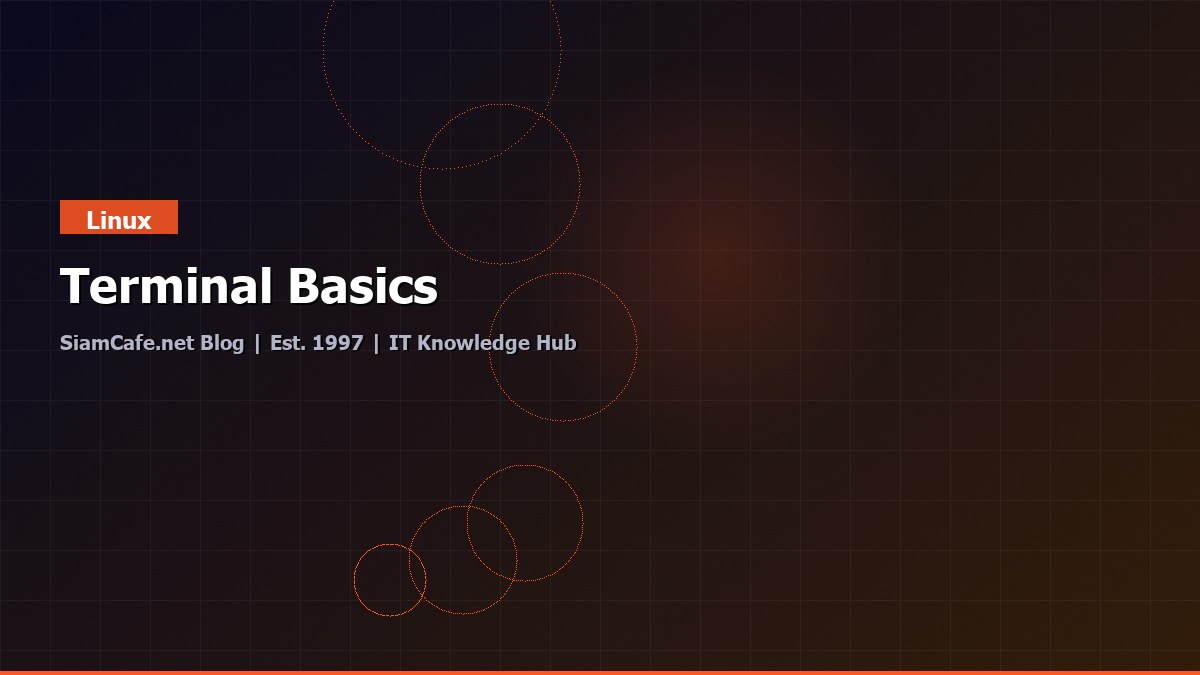 Linux

Terminal Basics

SiamCafe.net Blog | Est. 1997 | IT Knowledge Hub